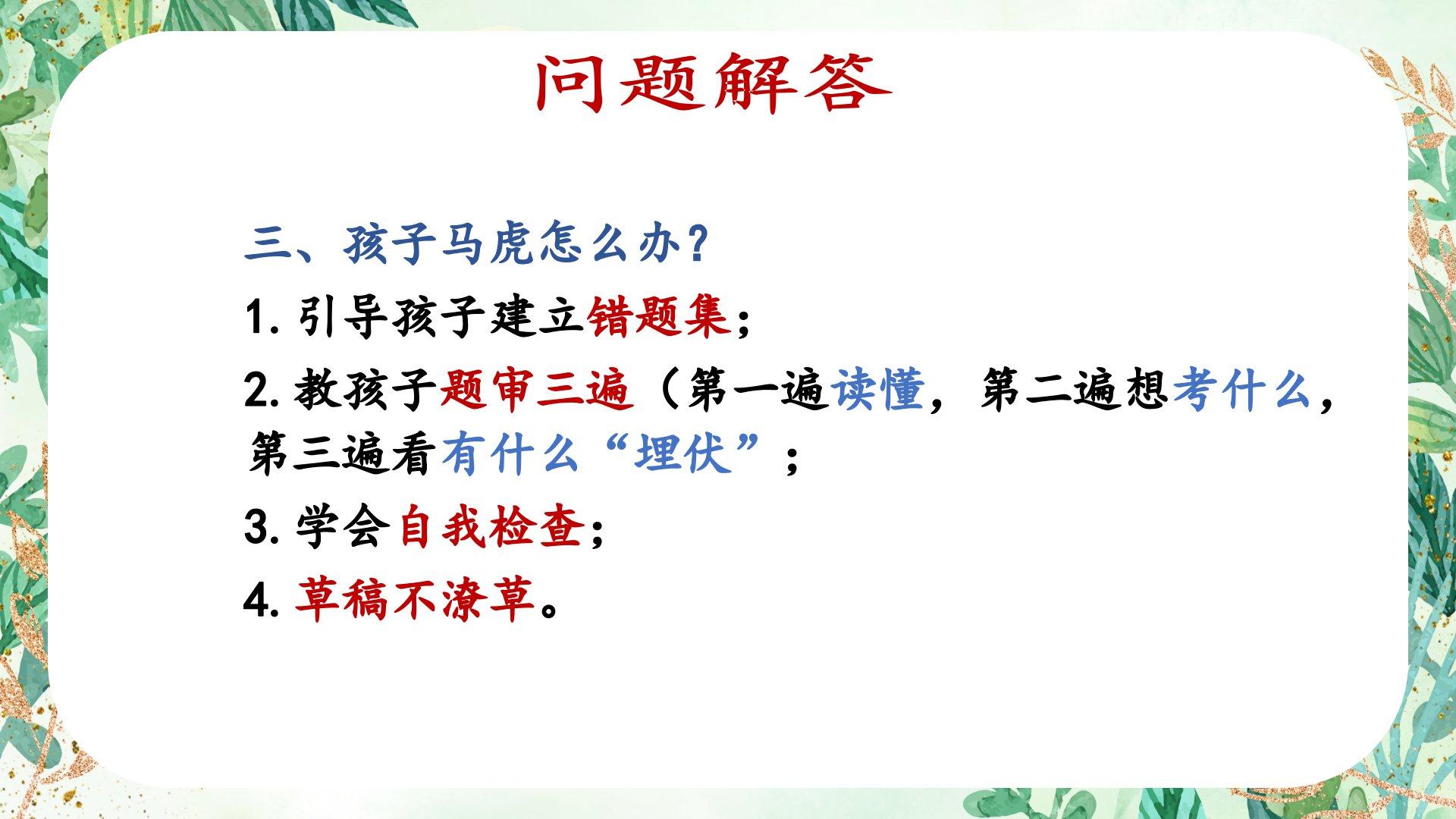 问题解答

三、孩子马虎怎么办？

1. 引导孩子建立错题集；

2. 教孩子题审三遍（第一遍读懂，第二遍想考什么，第三遍看有什么“埋伏”；

3. 学会自我检查；

4. 草稿不潦草。